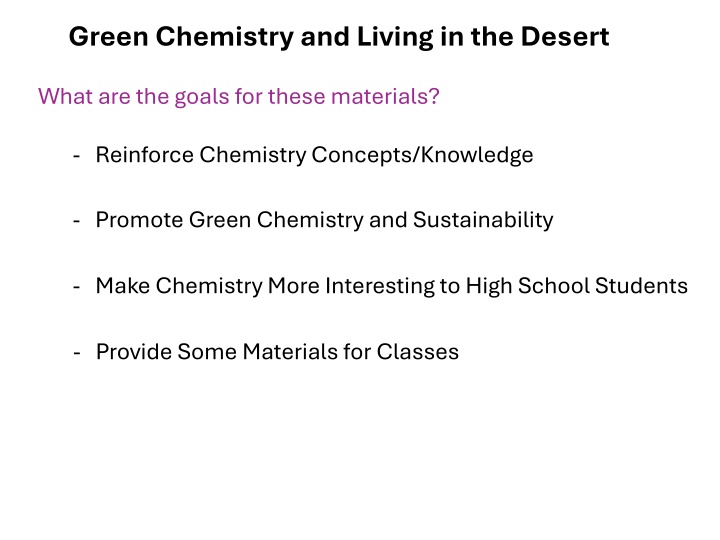 Green Chemistry and Living in the Desert

What are the goals for these materials?

- Reinforce Chemistry Concepts/Knowledge

- Promote Green Chemistry and Sustainability

- Make Chemistry More Interesting to High School Students

- Provide Some Materials for Classes